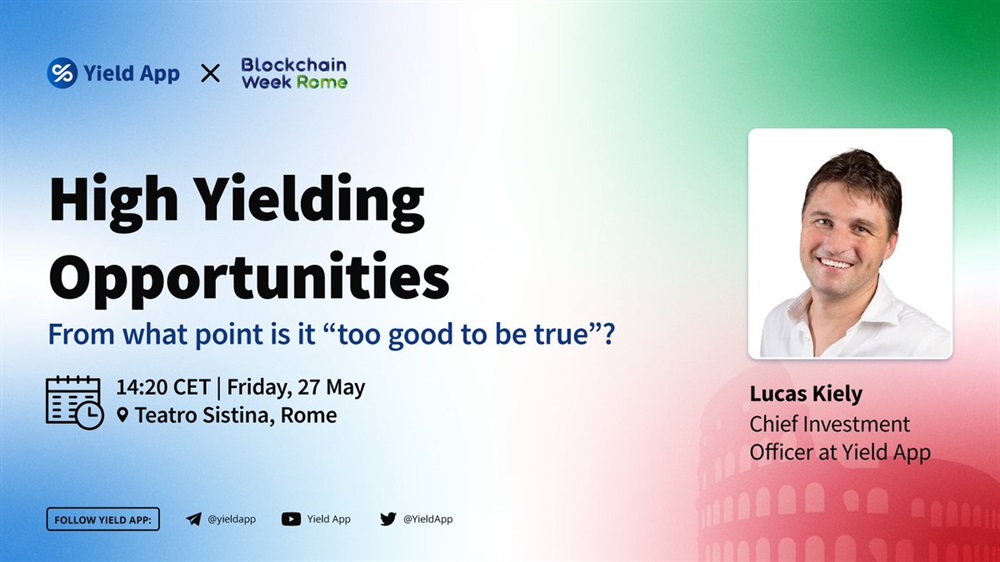 Yield App × Blockchain Week Rome

High Yielding Opportunities

From what point is it “too good to be true”?

14:20 CET | Friday, 27 May

Teatro Sistina, Rome

Lucas Kiely
Chief Investment Officer at Yield App

FOLLOW YIELD APP:

@yieldapp

Yield App

@YieldApp